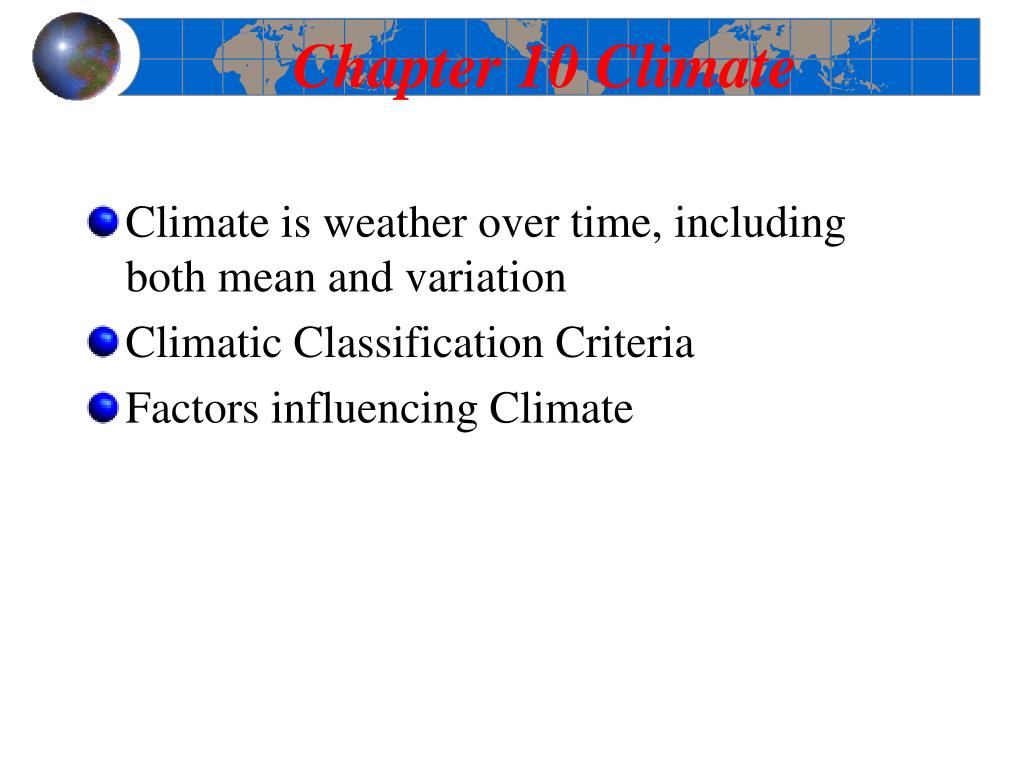 Chapter 10 Climate

Climate is weather over time, including both mean and variation

Climatic Classification Criteria

Factors influencing Climate